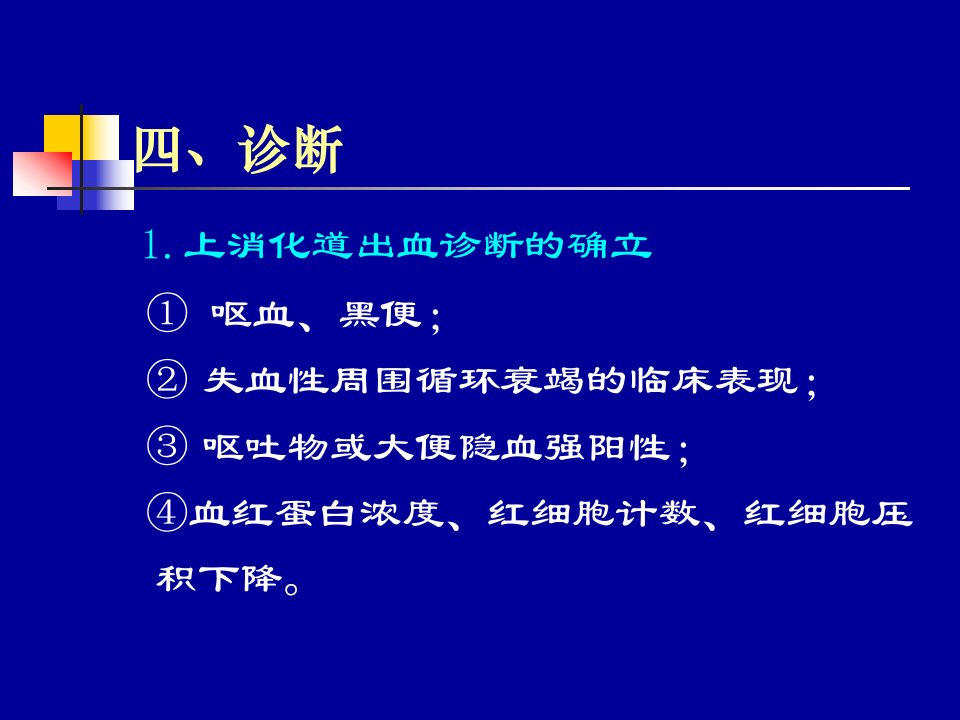 四、诊断

1. 上消化道出血诊断的确立

① 呕血、黑便；

② 失血性周围循环衰竭的临床表现；

③ 呕吐物或大便隐血强阳性；

④血红蛋白浓度、红细胞计数、红细胞压积下降。